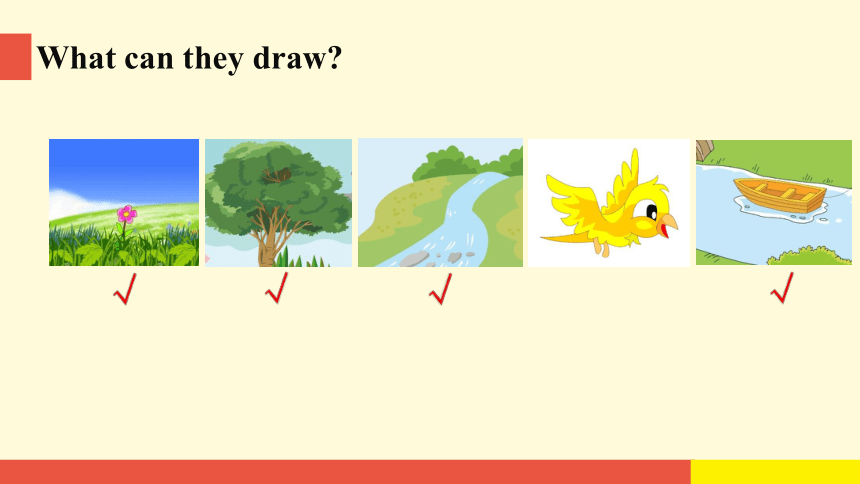 What can they draw?

√ √ √ √